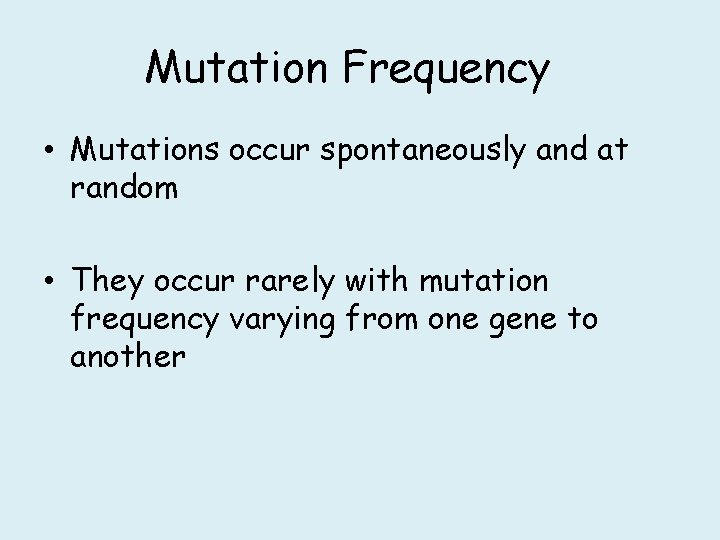 Mutation Frequency

• Mutations occur spontaneously and at random

• They occur rarely with mutation frequency varying from one gene to another